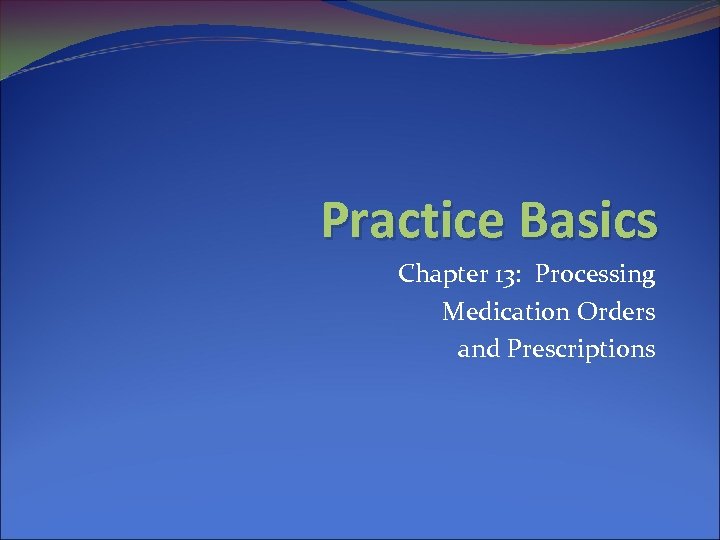 Practice Basics

Chapter 13: Processing Medication Orders and Prescriptions